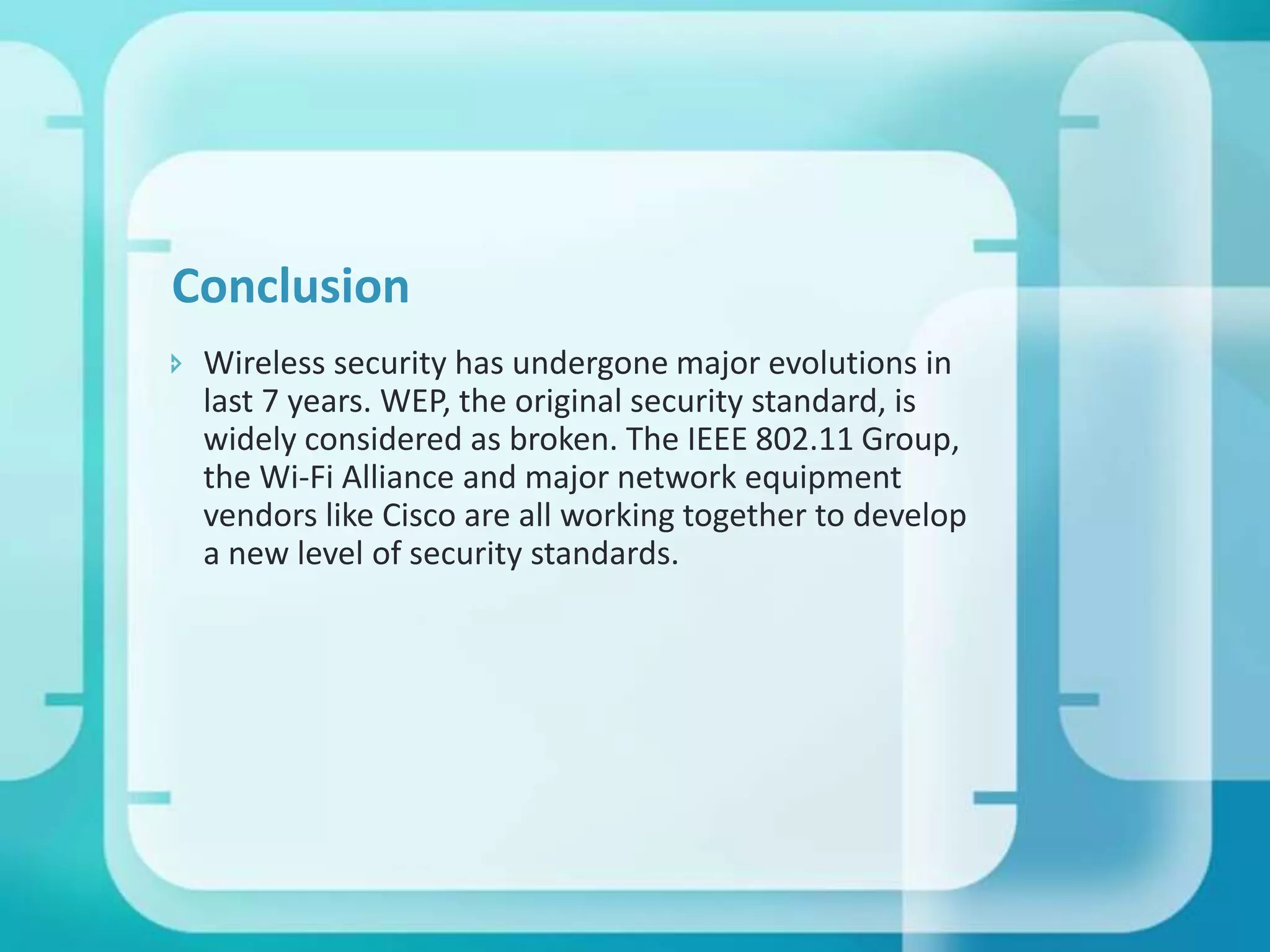 Conclusion

Wireless security has undergone major evolutions in last 7 years. WEP, the original security standard, is widely considered as broken. The IEEE 802.11 Group, the Wi-Fi Alliance and major network equipment vendors like Cisco are all working together to develop a new level of security standards.